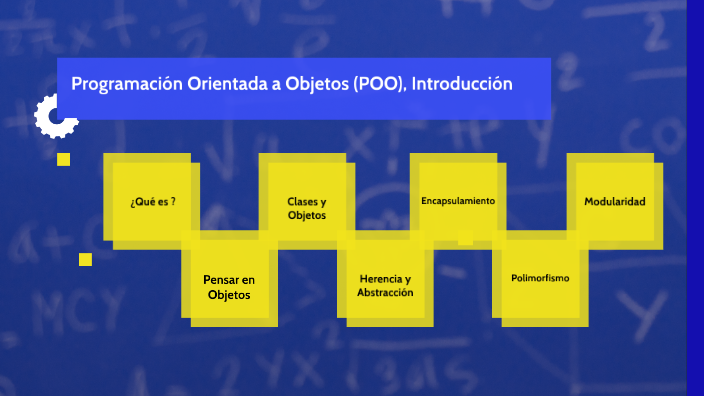 Programación Orientada a Objetos (POO), Introducción

¿Qué es ?

Pensar en Objetos

Clases y Objetos

Herencia y Abstracción

Encapsulamiento

Polimorfismo

Modularidad